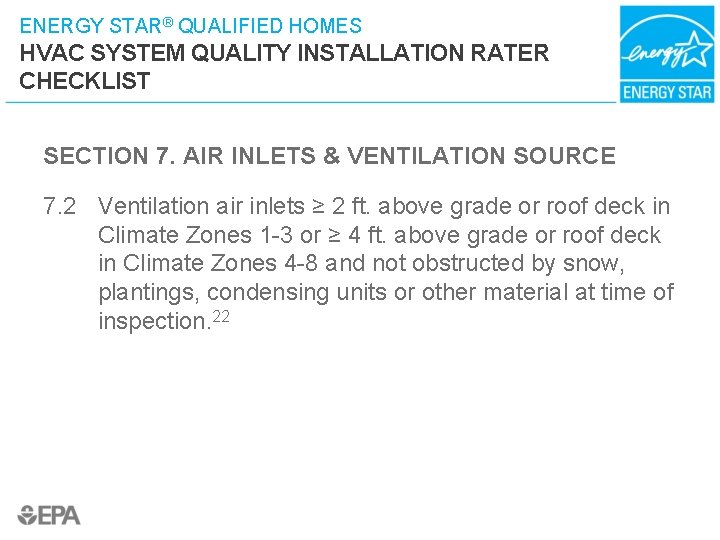 ENERGY STAR® QUALIFIED HOMES
HVAC SYSTEM QUALITY INSTALLATION RATER CHECKLIST

energy
ENERGY STAR

SECTION 7. AIR INLETS & VENTILATION SOURCE

7.2 Ventilation air inlets ≥ 2 ft. above grade or roof deck in Climate Zones 1-3 or ≥ 4 ft. above grade or roof deck in Climate Zones 4-8 and not obstructed by snow, plantings, condensing units or other material at time of inspection.$^{22}$

EPA